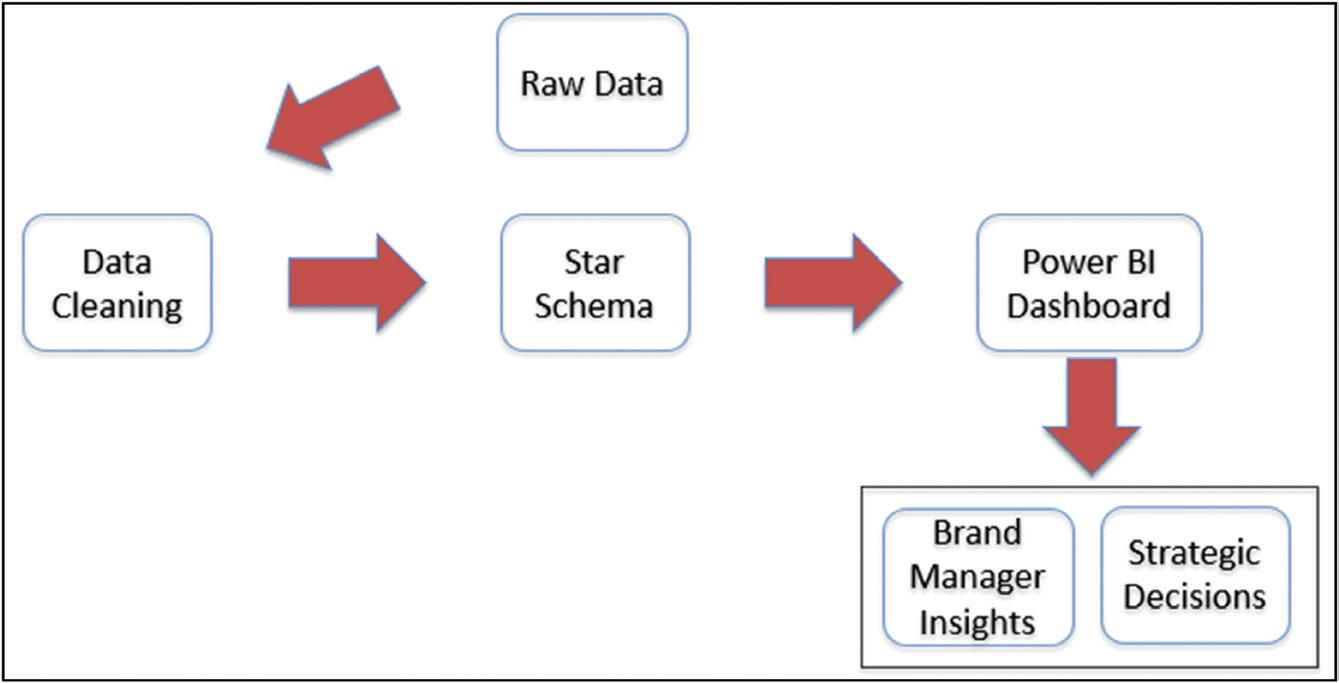 Raw Data

Data Cleaning

Star Schema

Power BI Dashboard

Brand Manager Insights

Strategic Decisions